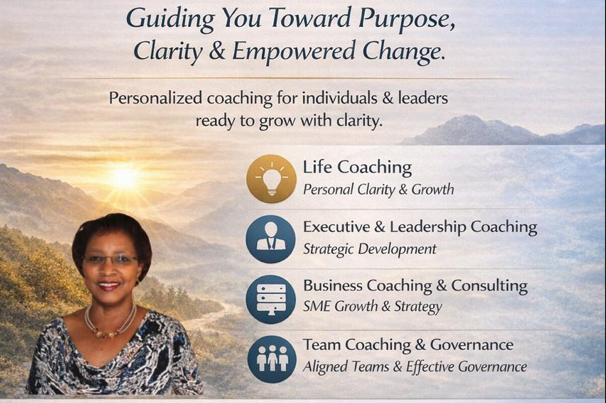 Guiding You Toward Purpose,
Clarity & Empowered Change.

Personalized coaching for individuals & leaders ready to grow with clarity.

Life Coaching
Personal Clarity & Growth

Executive & Leadership Coaching
Strategic Development

Business Coaching & Consulting
SME Growth & Strategy

Team Coaching & Governance
Aligned Teams & Effective Governance